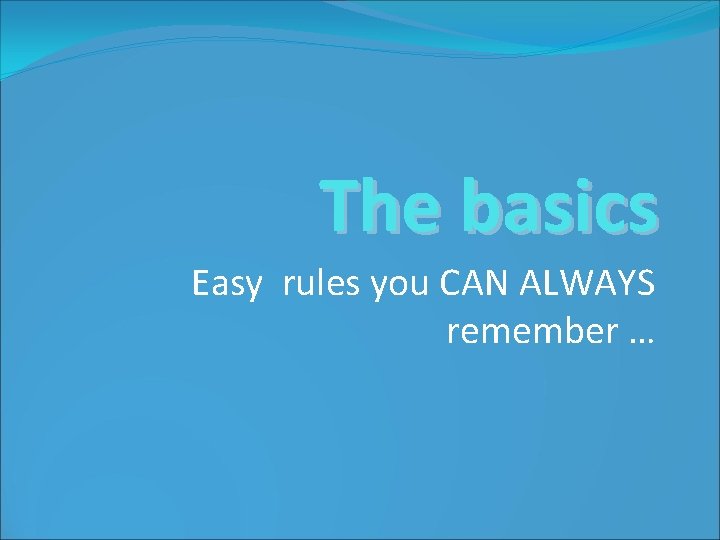 The basics

Easy  rules you CAN ALWAYS remember …